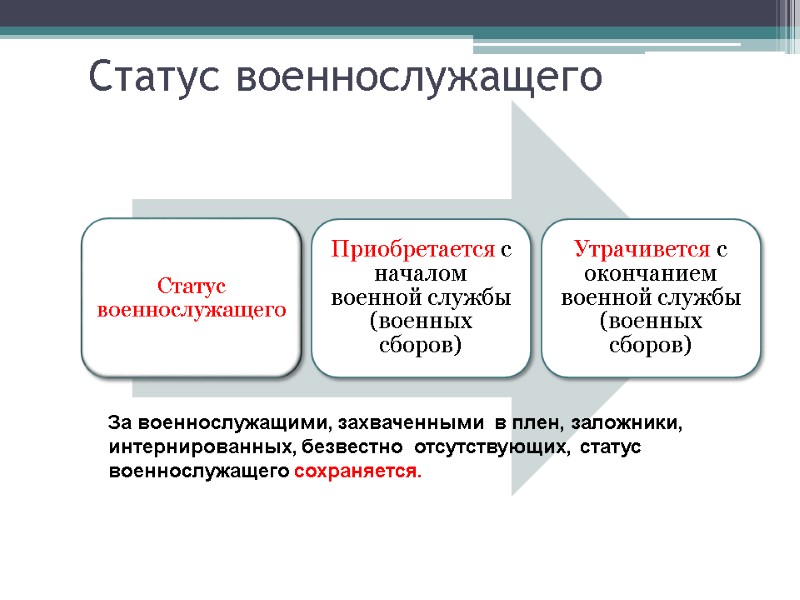 Статус военнослужащего

Статус военнослужащего

Приобретается с началом военной службы (военных сборов)

Утрачивется с окончанием военной службы (военных сборов)

За военнослужащими, захваченными в плен, заложники, интернированных, безвестно отсутствующих, статус военнослужащего сохраняется.